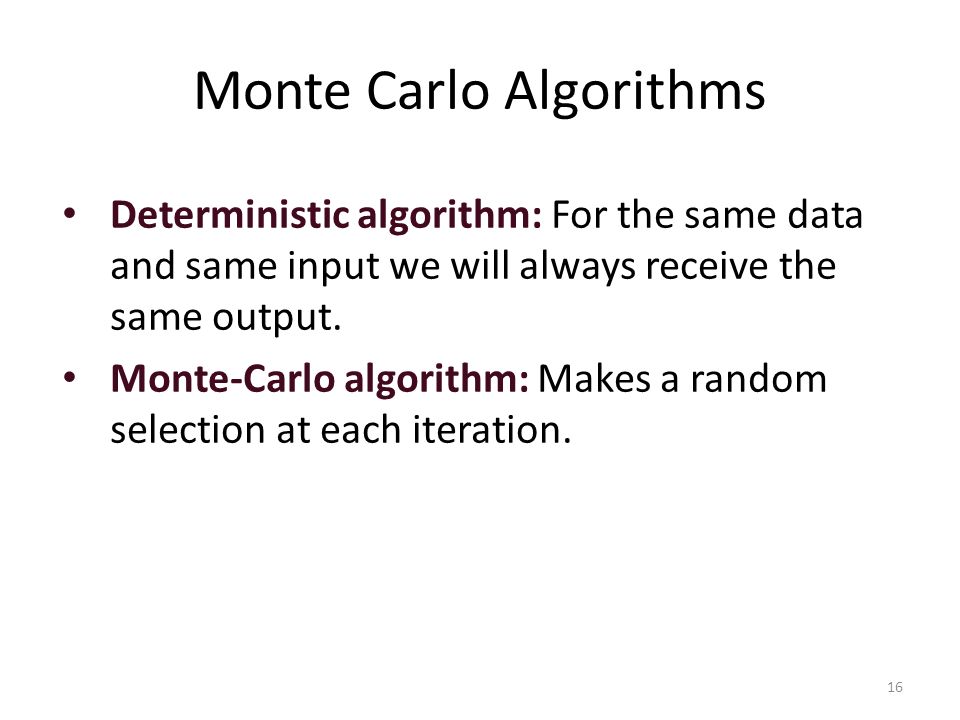 Monte Carlo Algorithms

• Deterministic algorithm: For the same data and same input we will always receive the same output.

• Monte-Carlo algorithm: Makes a random selection at each iteration.

16